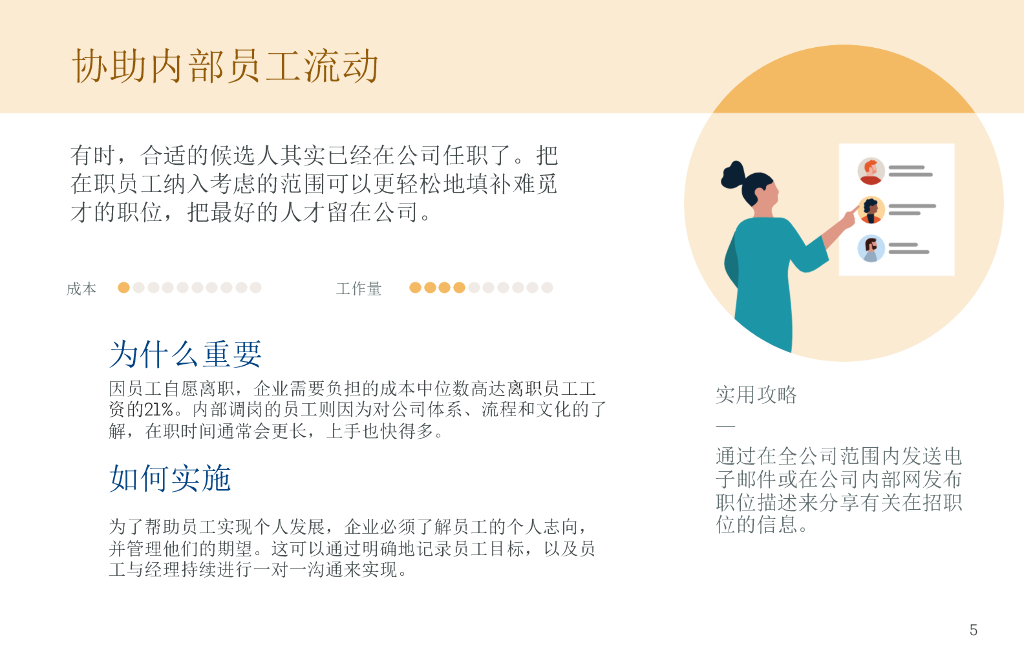 协助内部员工流动

有时，合适的候选人其实已经在公司任职了。把在职员工纳入考虑的范围可以更轻松地填补难觅才的职位，把最好的人才留在公司。

成本

工作量

为什么重要

因员工自愿离职，企业需要负担的成本中位数高达离职员工工资的21%。内部调岗的员工则因为对公司体系、流程和文化的了解，在职时间通常会更长，上手也快得多。

如何实施

为了帮助员工实现个人发展，企业必须了解员工的个人志向，并管理他们的期望。这可以通过明确地记录员工目标，以及员工与经理持续进行一对一沟通来实现。

实用攻略

—

通过在全公司范围内发送电子邮件或在公司内部网发布职位描述来分享有关在招职位的信息。

5